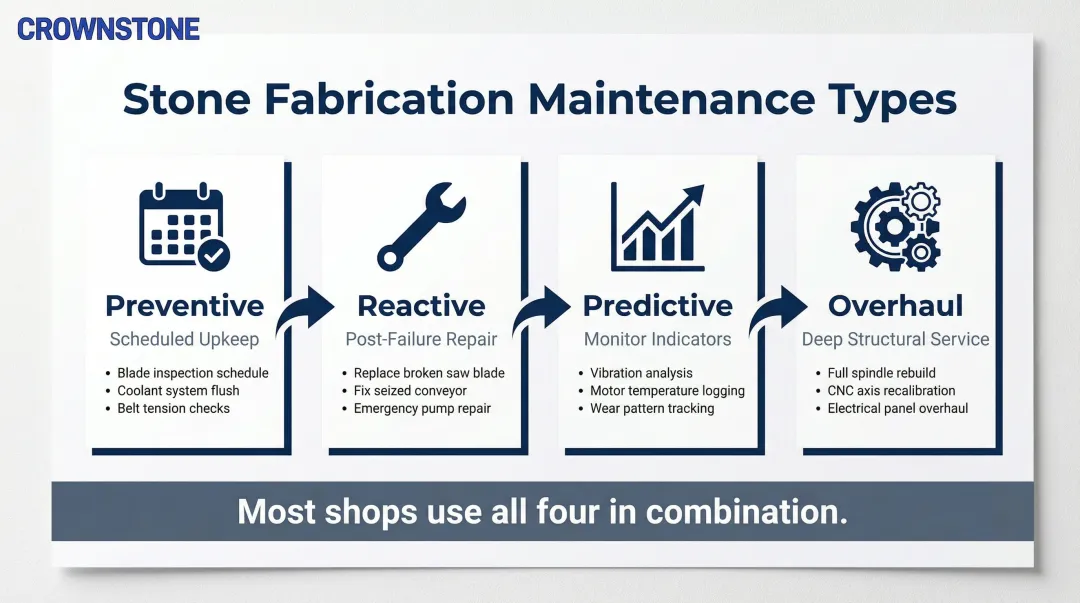 CROWNSTONE

Stone Fabrication Maintenance Types

Preventive
Scheduled Upkeep
• Blade inspection schedule
• Coolant system flush
• Belt tension checks

Reactive
Post-Failure Repair
• Replace broken saw blade
• Fix seized conveyor
• Emergency pump repair

Predictive
Monitor Indicators
• Vibration analysis
• Motor temperature logging
• Wear pattern tracking

Overhaul
Deep Structural Service
• Full spindle rebuild
• CNC axis recalibration
• Electrical panel overhaul

Most shops use all four in combination.